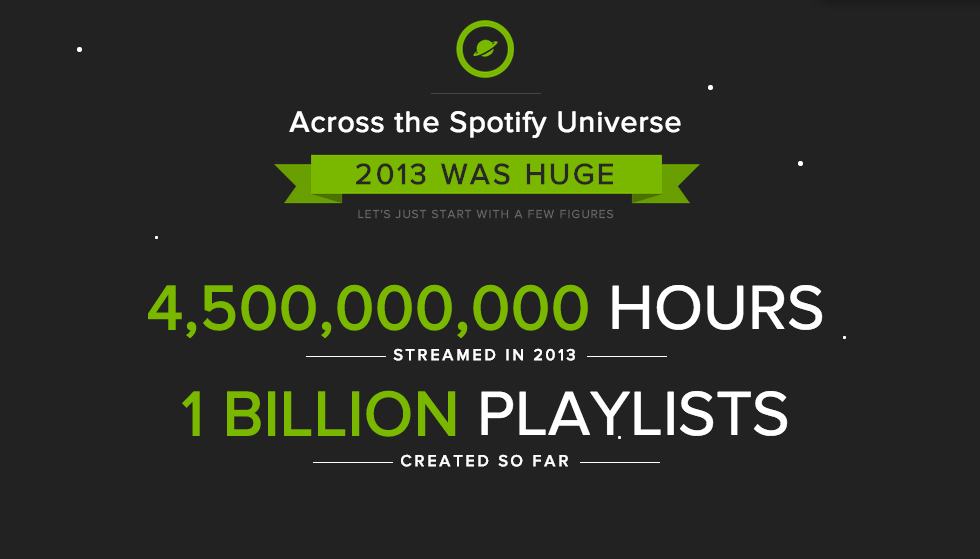 Across the Spotify Universe

2013 WAS HUGE

LET'S JUST START WITH A FEW FIGURES

4,500,000,000 HOURS

STREAMED IN 2013

1 BILLION PLAYLISTS

CREATED SO FAR